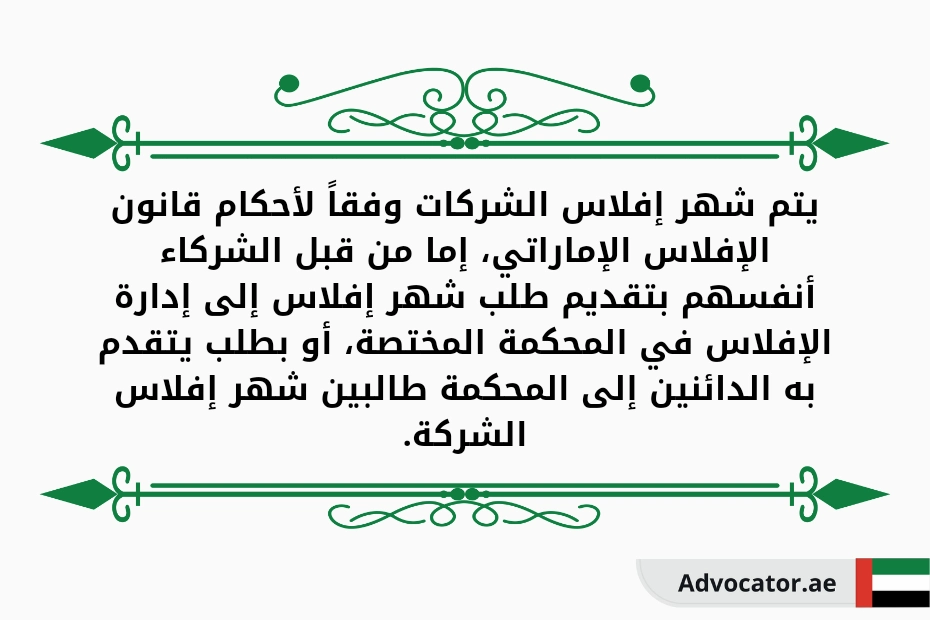 يتم شهر إفلاس الشركات وفقاً لأحكام قانون الإفلاس الإماراتي، إما من قبل الشركاء أنفسهم بتقديم طلب شهر إفلاس إلى إدارة الإفلاس في المحكمة المختصة، أو بطلب يتقدم به الدائنين إلى المحكمة طالبين شهر إفلاس الشركة.

Advocator.ae